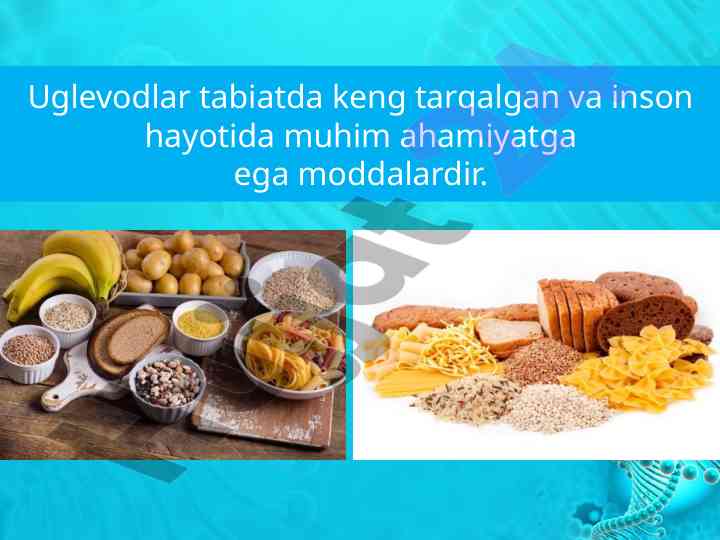 Uglevodlar tabiatda keng tarqalgan va inson hayotida muhim ahamiyatga ega moddalardir.